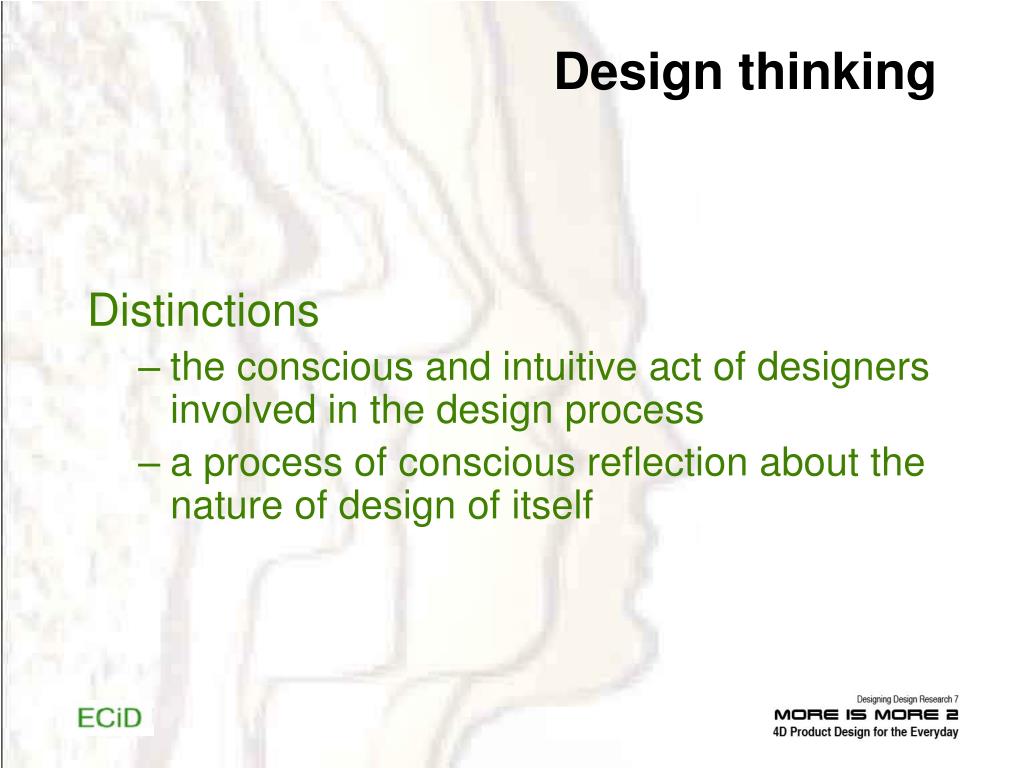 Design thinking

Distinctions
– the conscious and intuitive act of designers involved in the design process
– a process of conscious reflection about the nature of design of itself

ECiD

Designing Design Research 7
MORE IS MORE 2
4D Product Design for the Everyday